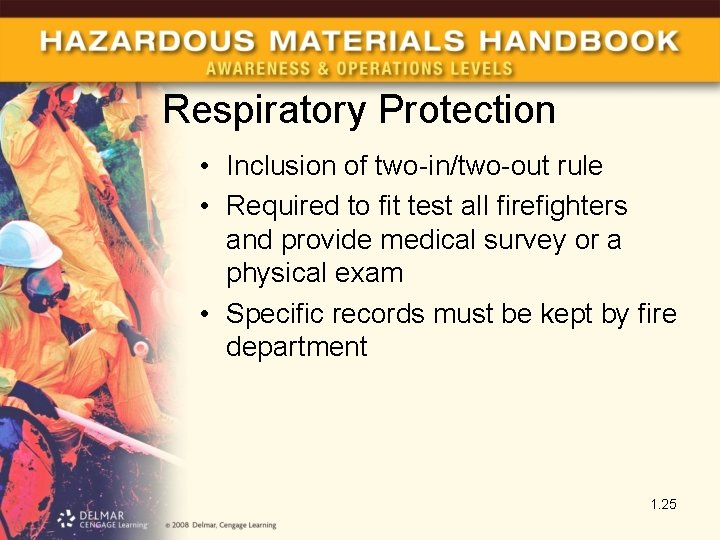 HAZARDOUS MATERIALS HANDBOOK
AWARENESS & OPERATIONS LEVELS

Respiratory Protection

• Inclusion of two-in/two-out rule
• Required to fit test all firefighters and provide medical survey or a physical exam
• Specific records must be kept by fire department

1.25

DELMAR CENGAGE Learning

© 2008 Delmar, Cengage Learning